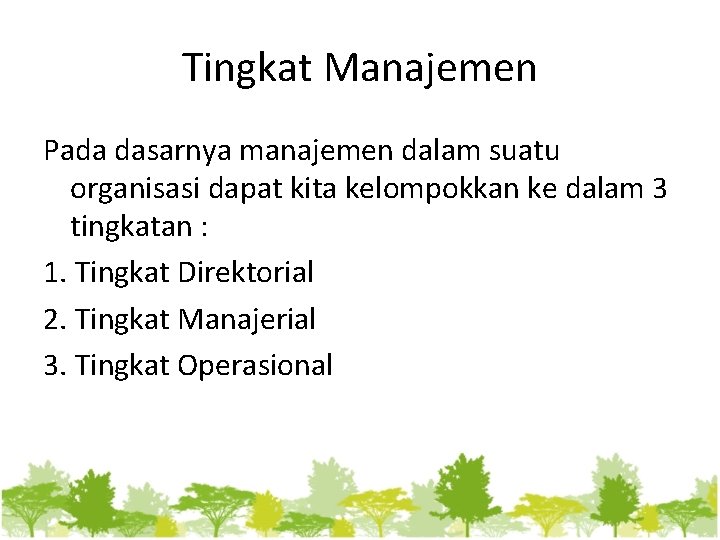 Tingkat Manajemen

Pada dasarnya manajemen dalam suatu organisasi dapat kita kelompokkan ke dalam 3 tingkatan :

1. Tingkat Direktorial
2. Tingkat Manajerial
3. Tingkat Operasional